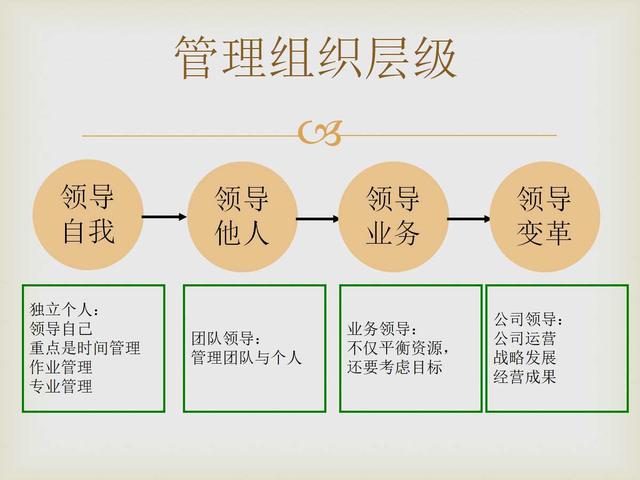 管理组织层级

领导自我

领导他人

领导业务

领导变革

独立个人：
领导自己
重点是时间管理
作业管理
专业管理

团队领导：
管理团队与个人

业务领导：
不仅平衡资源，
还要考虑目标

公司领导：
公司运营
战略发展
经营成果